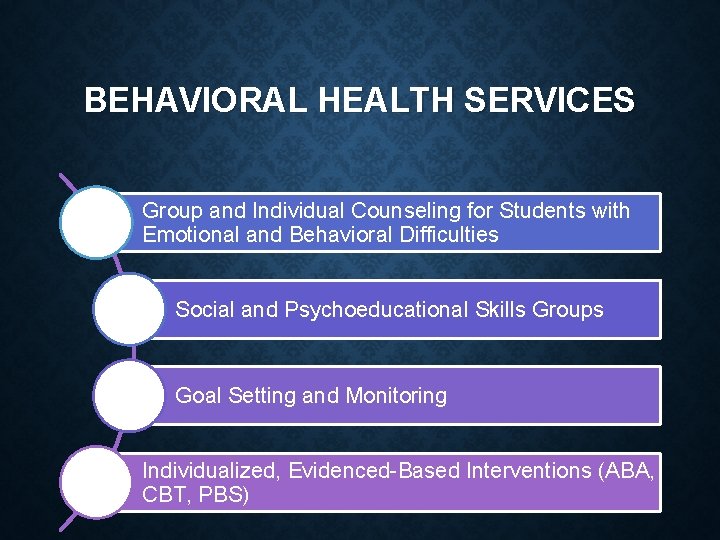 BEHAVIORAL HEALTH SERVICES

Group and Individual Counseling for Students with Emotional and Behavioral Difficulties

Social and Psychoeducational Skills Groups

Goal Setting and Monitoring

Individualized, Evidenced-Based Interventions (ABA, CBT, PBS)